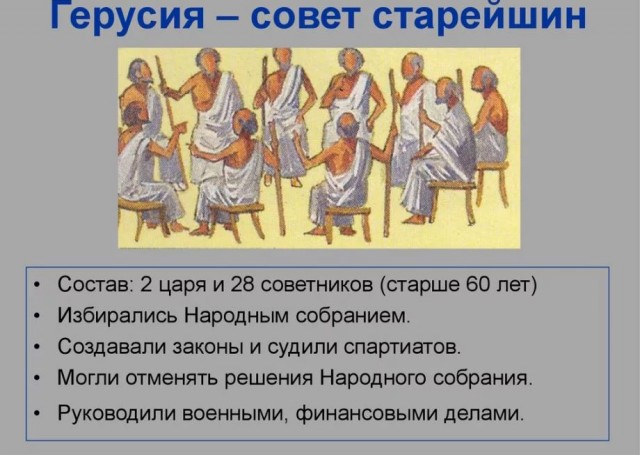 Герусия – совет старейшин

• Состав: 2 царя и 28 советников (старше 60 лет)
• Избирались Народным собранием.
• Создавали законы и судили спартиатов.
• Могли отменять решения Народного собрания.
• Руководили военными, финансовыми делами.